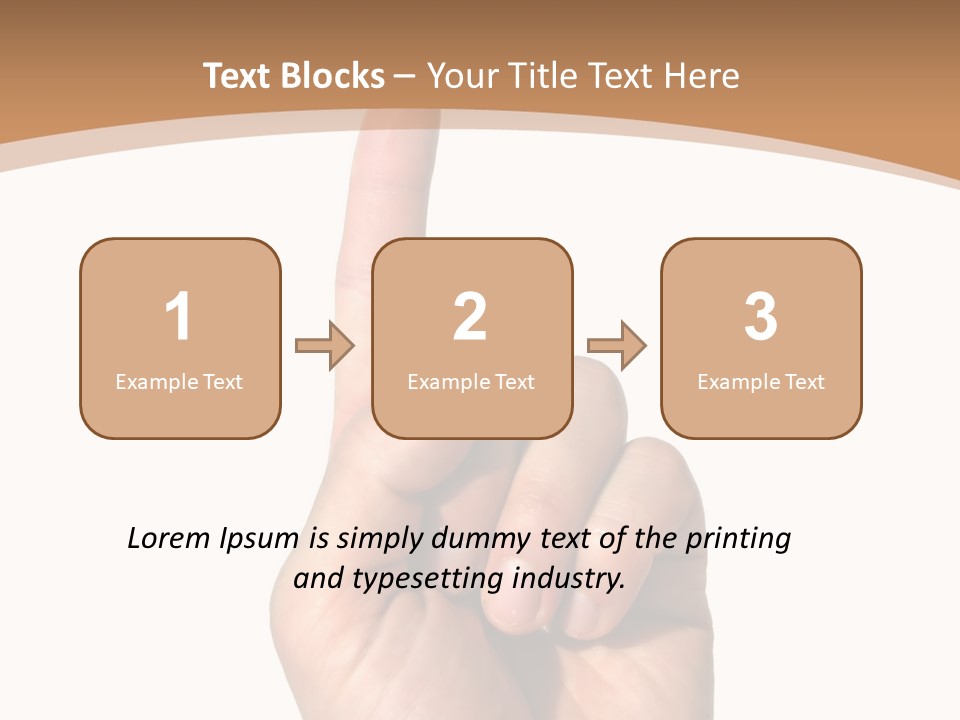 Text Blocks – Your Title Text Here

1
Example Text

2
Example Text

3
Example Text

Lorem Ipsum is simply dummy text of the printing and typesetting industry.